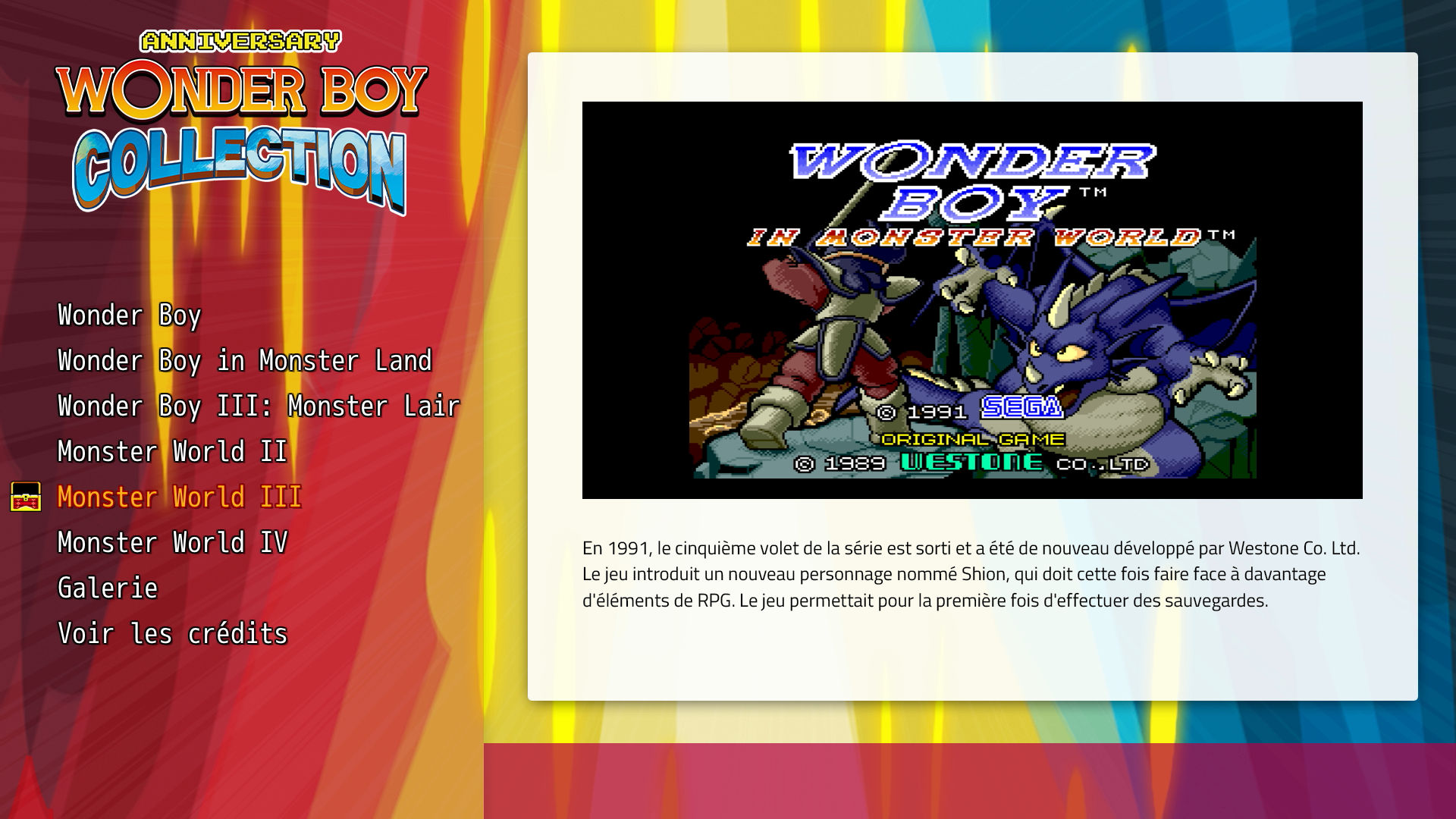 ANNIVERSARY
WONDER BOY
COLLECTION

Wonder Boy
Wonder Boy in Monster Land
Wonder Boy III: Monster Lair
Monster World II
Monster World III
Monster World IV
Galerie
Voir les crédits

WONDER BOY™
IN MONSTER WORLD™
© 1991 SEGA
ORIGINAL GAME
© 1989 WESTONE CO.,LTD

En 1991, le cinquième volet de la série est sorti et a été de nouveau développé par Westone Co. Ltd. Le jeu introduit un nouveau personnage nommé Shion, qui doit cette fois faire face à davantage d'éléments de RPG. Le jeu permettait pour la première fois d'effectuer des sauvegardes.